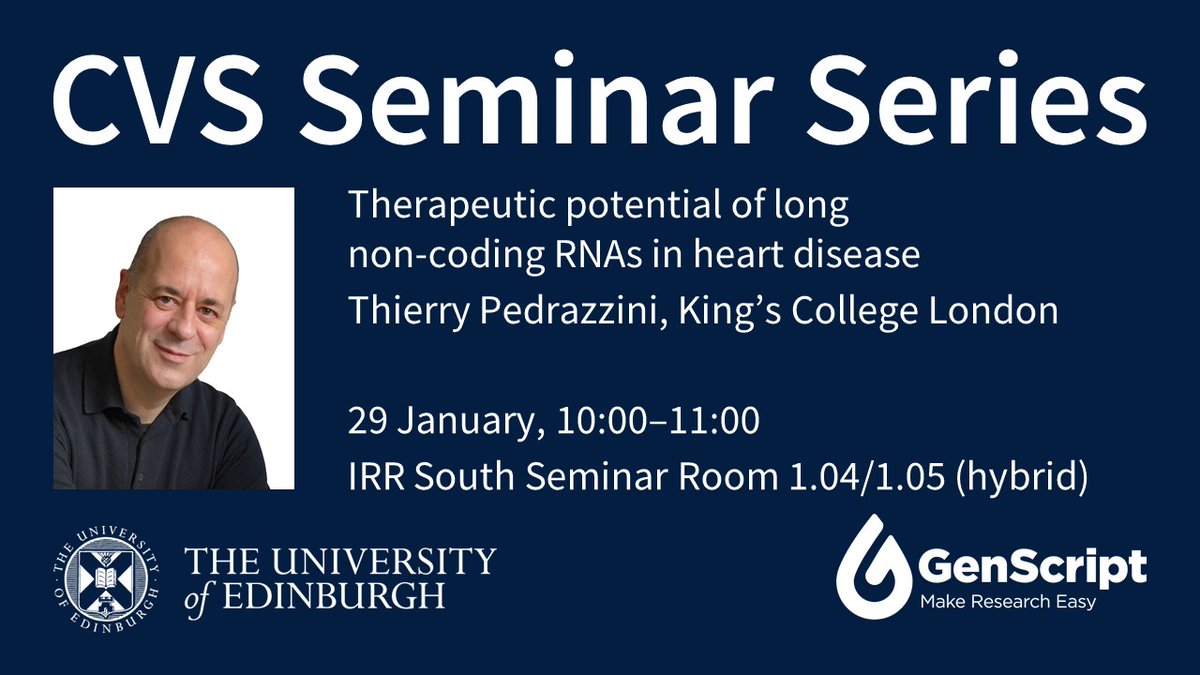 CVS Seminar Series

Therapeutic potential of long non-coding RNAs in heart disease

Thierry Pedrazzini, King's College London

29 January, 10:00–11:00

IRR South Seminar Room 1.04/1.05 (hybrid)

THE UNIVERSITY OF EDINBURGH

THE UNIVERSITY of EDINBURGH

GenScript
Make Research Easy